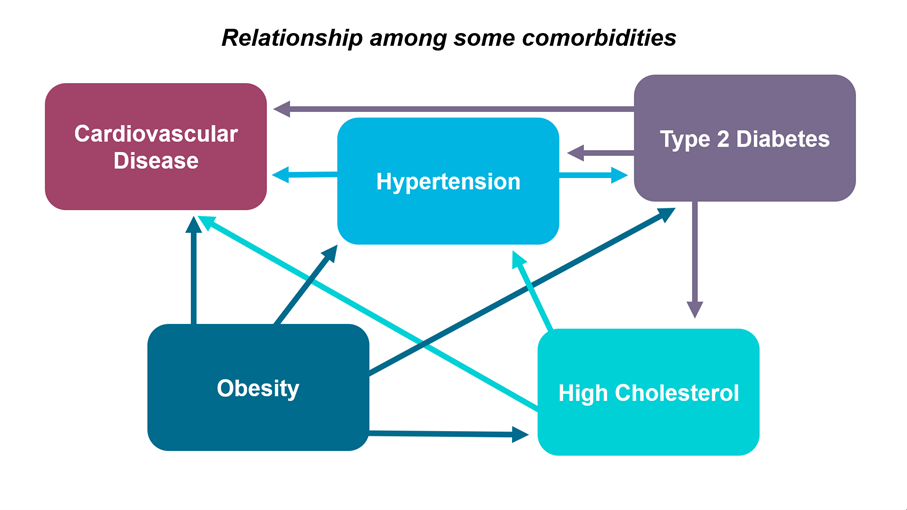 Relationship among some comorbidities

Cardiovascular Disease

Hypertension

Type 2 Diabetes

Obesity

High Cholesterol